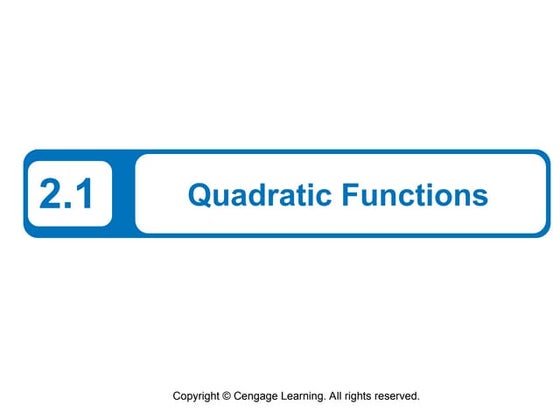 2.1 Quadratic Functions

Copyright © Cengage Learning. All rights reserved.